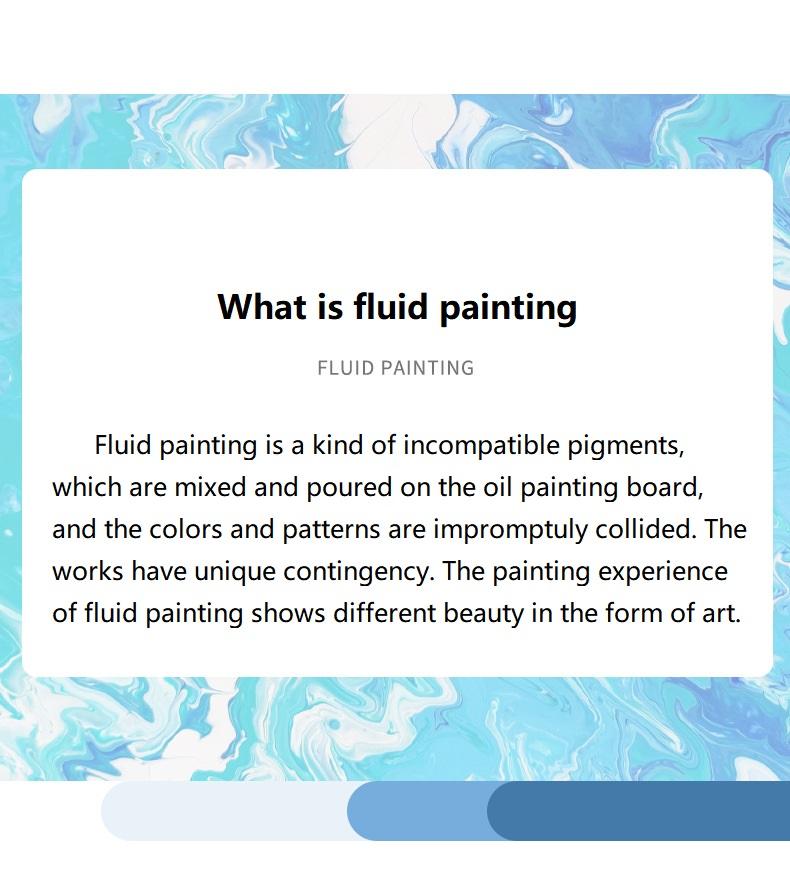 What is fluid painting

FLUID PAINTING

Fluid painting is a kind of incompatible pigments, which are mixed and poured on the oil painting board, and the colors and patterns are impromptuly collided. The works have unique contingency. The painting experience of fluid painting shows different beauty in the form of art.